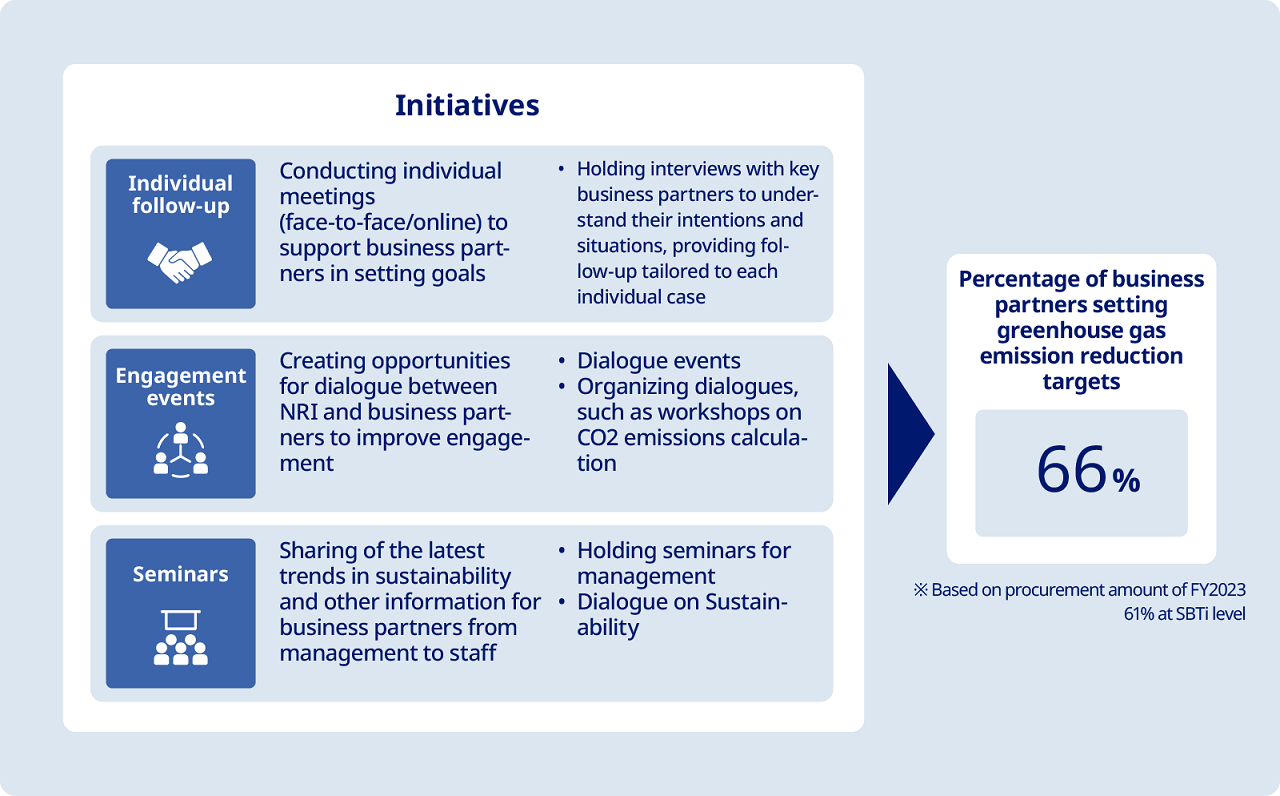 Initiatives

Individual follow-up

Conducting individual meetings (face-to-face/online) to support business partners in setting goals

• Holding interviews with key business partners to understand their intentions and situations, providing follow-up tailored to each individual case

Engagement events

Creating opportunities for dialogue between NRI and business partners to improve engagement

• Dialogue events
• Organizing dialogues, such as workshops on CO2 emissions calculation

Seminars

Sharing of the latest trends in sustainability and other information for business partners from management to staff

• Holding seminars for management
• Dialogue on Sustainability

Percentage of business partners setting greenhouse gas emission reduction targets

66%

※ Based on procurement amount of FY2023
61% at SBTi level